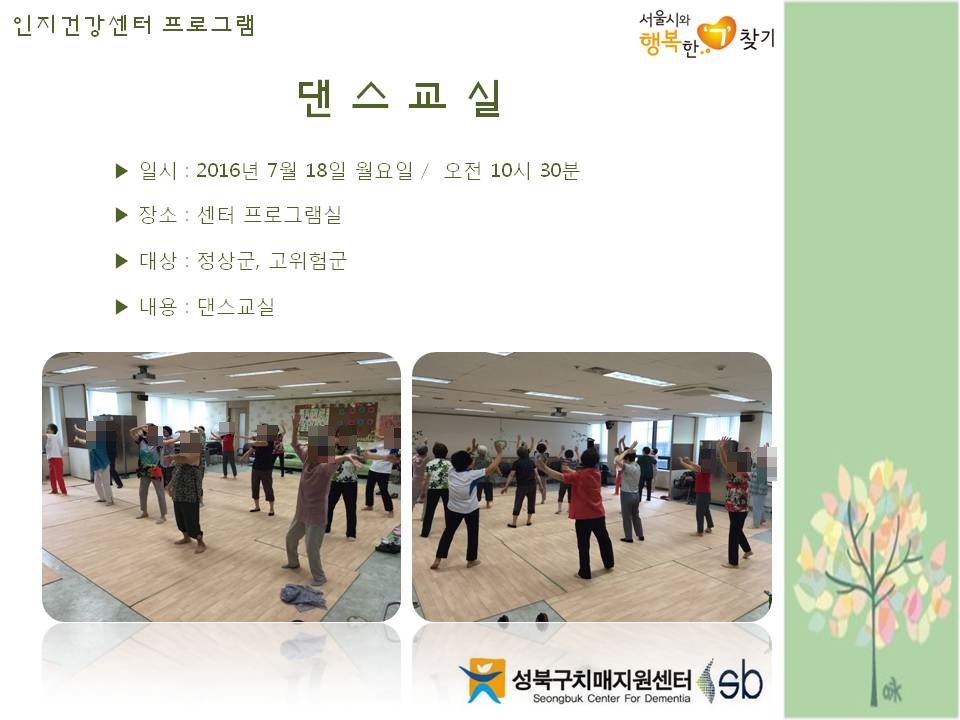 인지건강센터 프로그램

서울시와 행복한 기억 찾기

댄 스 교 실

▶ 일시 : 2016년 7월 18일 월요일 / 오전 10시 30분

▶ 장소 : 센터 프로그램실

▶ 대상 : 정상군, 고위험군

▶ 내용 : 댄스교실

성북구치매지원센터
Seongbuk Center For Dementia
sb